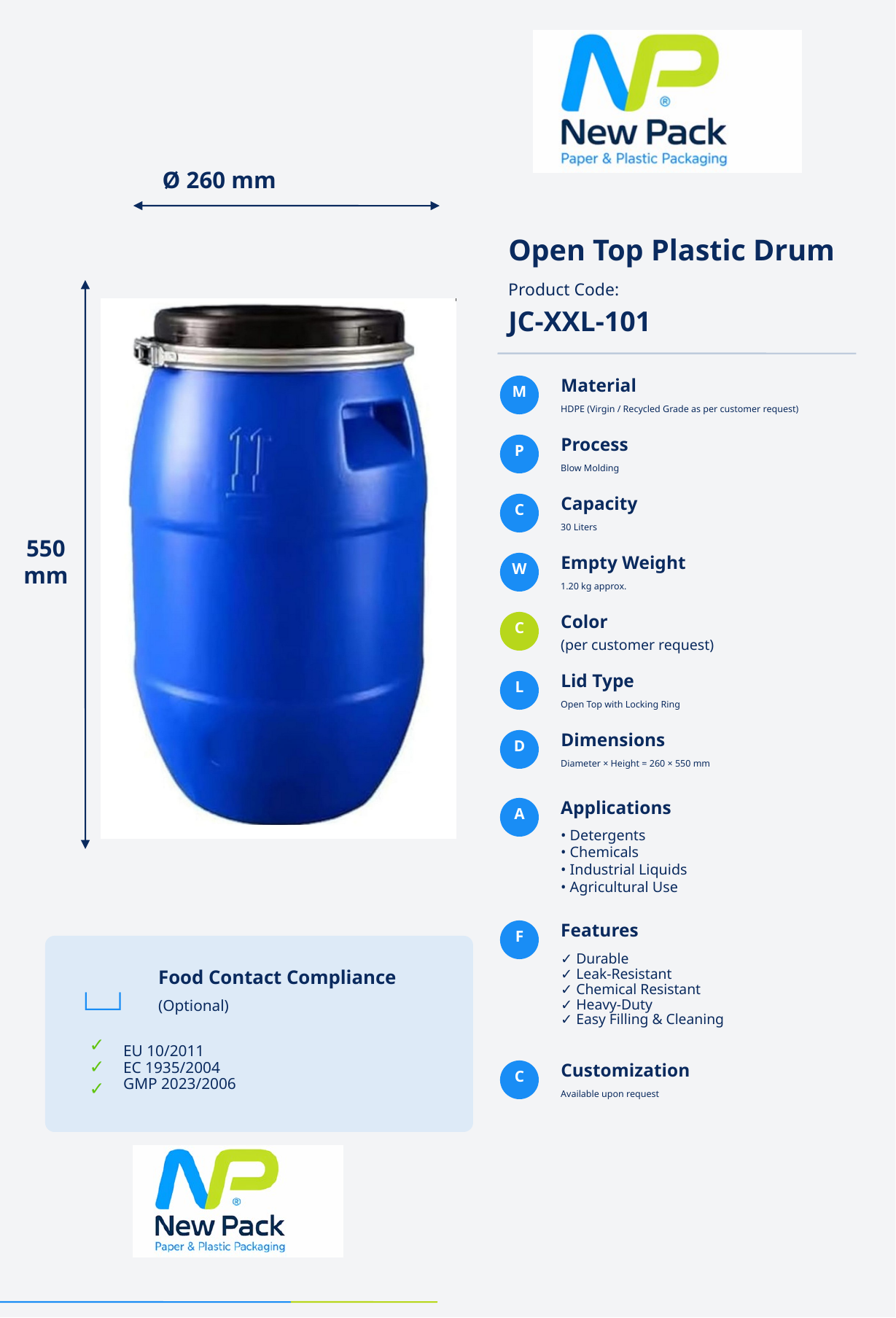 NP®
New Pack
Paper & Plastic Packaging

Ø 260 mm

550 mm

Open Top Plastic Drum

Product Code:

JC-XXL-101

M Material
HDPE (Virgin / Recycled Grade as per customer request)

P Process
Blow Molding

C Capacity
30 Liters

W Empty Weight
1.20 kg approx.

C Color
(per customer request)

L Lid Type
Open Top with Locking Ring

D Dimensions
Diameter × Height = 260 × 550 mm

A Applications
• Detergents
• Chemicals
• Industrial Liquids
• Agricultural Use

F Features
✓ Durable
✓ Leak-Resistant
✓ Chemical Resistant
✓ Heavy-Duty
✓ Easy Filling & Cleaning

C Customization
Available upon request

Food Contact Compliance
(Optional)

✓ EU 10/2011
✓ EC 1935/2004
✓ GMP 2023/2006

NP®
New Pack
Paper & Plastic Packaging